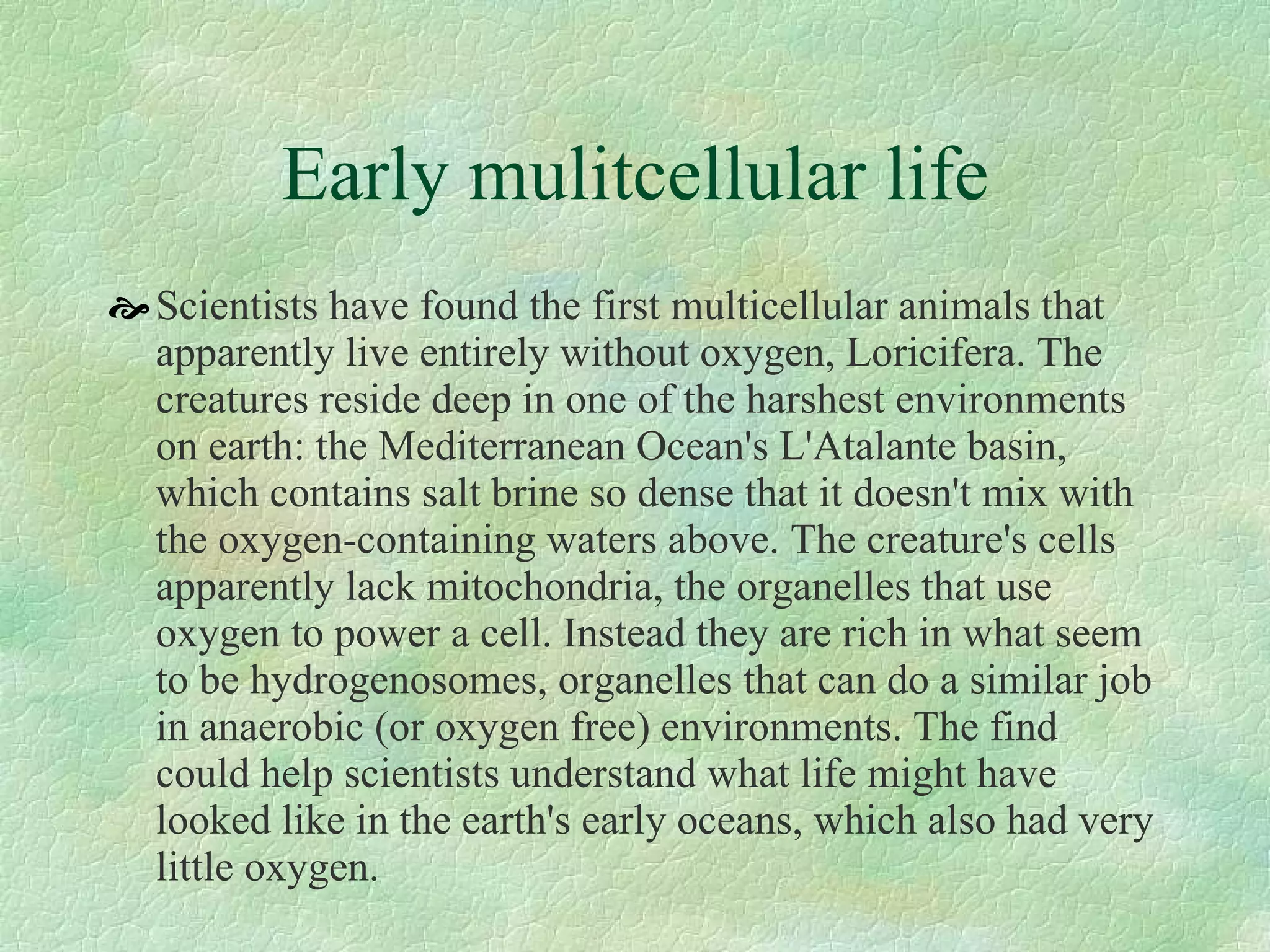 Early mulitcellular life

Scientists have found the first multicellular animals that apparently live entirely without oxygen, Loricifera. The creatures reside deep in one of the harshest environments on earth: the Mediterranean Ocean's L'Atalante basin, which contains salt brine so dense that it doesn't mix with the oxygen-containing waters above. The creature's cells apparently lack mitochondria, the organelles that use oxygen to power a cell. Instead they are rich in what seem to be hydrogenosomes, organelles that can do a similar job in anaerobic (or oxygen free) environments. The find could help scientists understand what life might have looked like in the earth's early oceans, which also had very little oxygen.